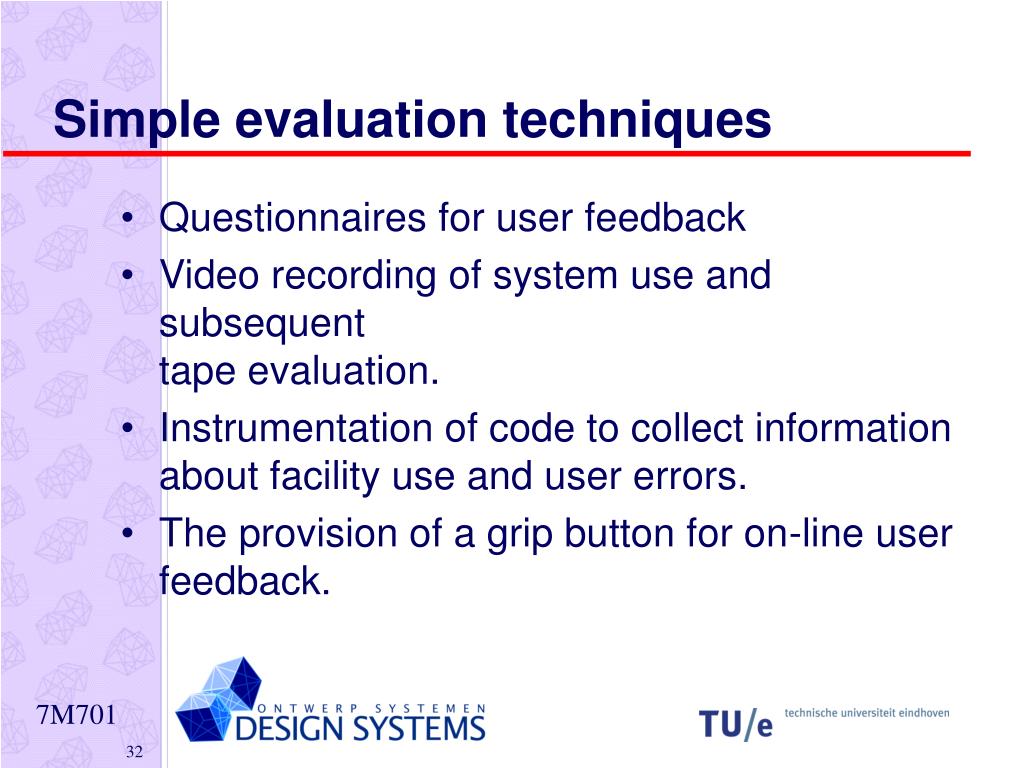 Simple evaluation techniques

• Questionnaires for user feedback
• Video recording of system use and subsequent
tape evaluation.
• Instrumentation of code to collect information about facility use and user errors.
• The provision of a grip button for on-line user feedback.

7M701

32

ONTWERP SYSTEMEN
DESIGN SYSTEMS

TU/e technische universiteit eindhoven